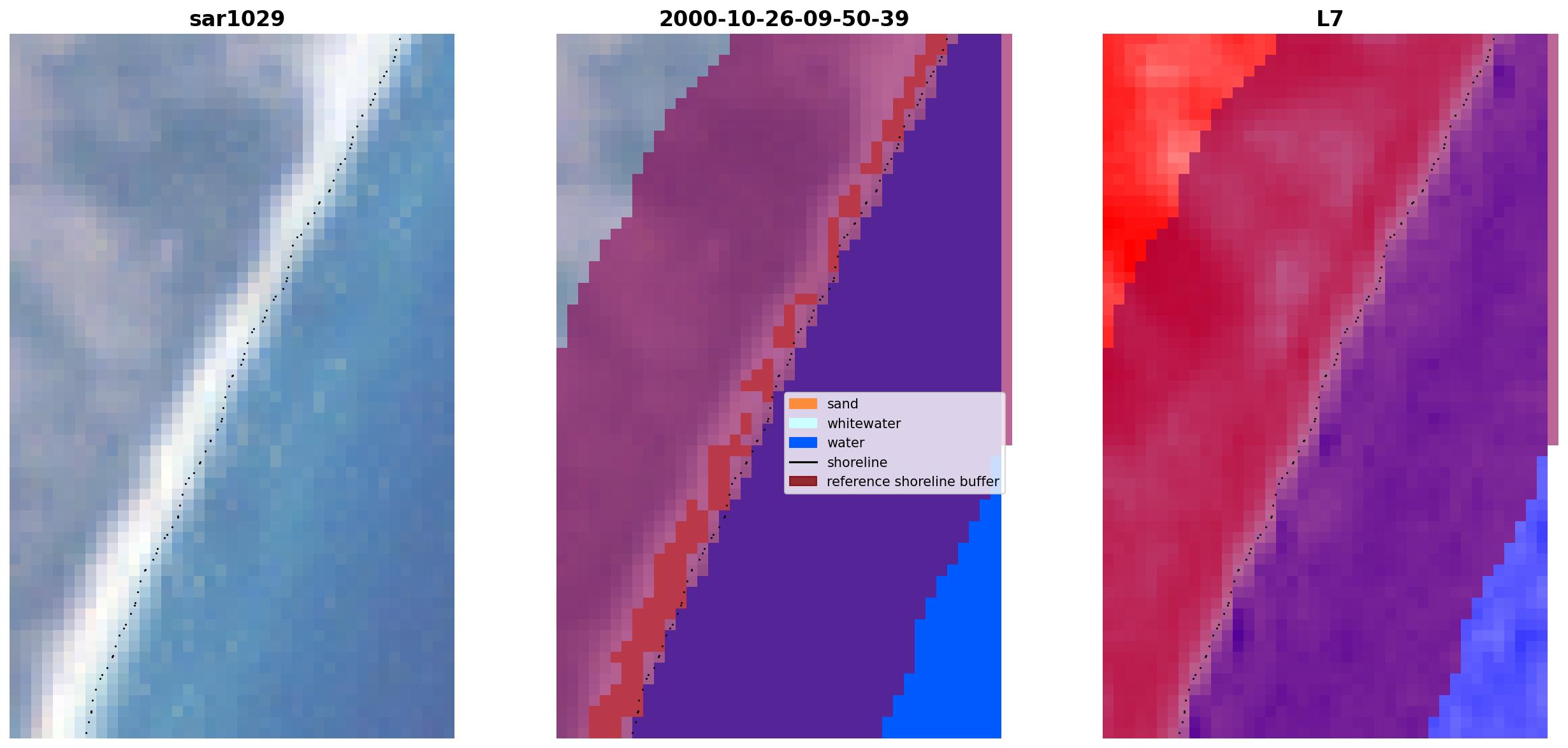 sar1029

2000-10-26-09-50-39

sand
whitewater
water
shoreline
reference shoreline buffer

L7